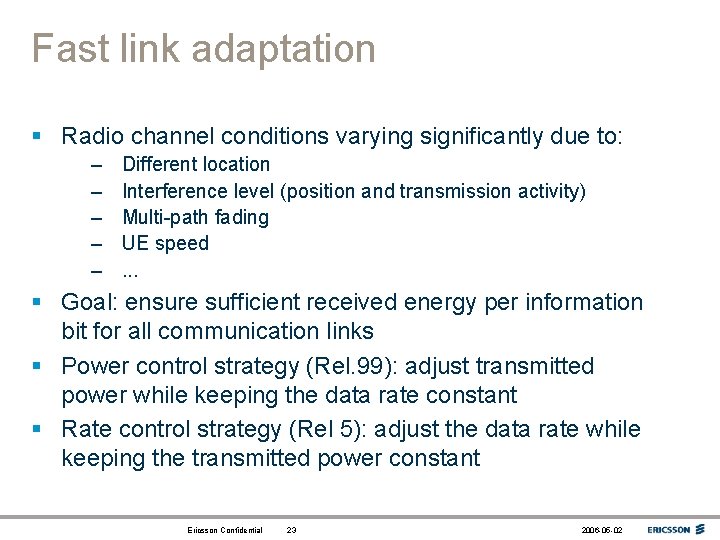 Fast link adaptation

▪ Radio channel conditions varying significantly due to:
– Different location
– Interference level (position and transmission activity)
– Multi-path fading
– UE speed
– ...

▪ Goal: ensure sufficient received energy per information bit for all communication links

▪ Power control strategy (Rel.99): adjust transmitted power while keeping the data rate constant

▪ Rate control strategy (Rel 5): adjust the data rate while keeping the transmitted power constant

Ericsson Confidential 23 2006-05-02 ERICSSON